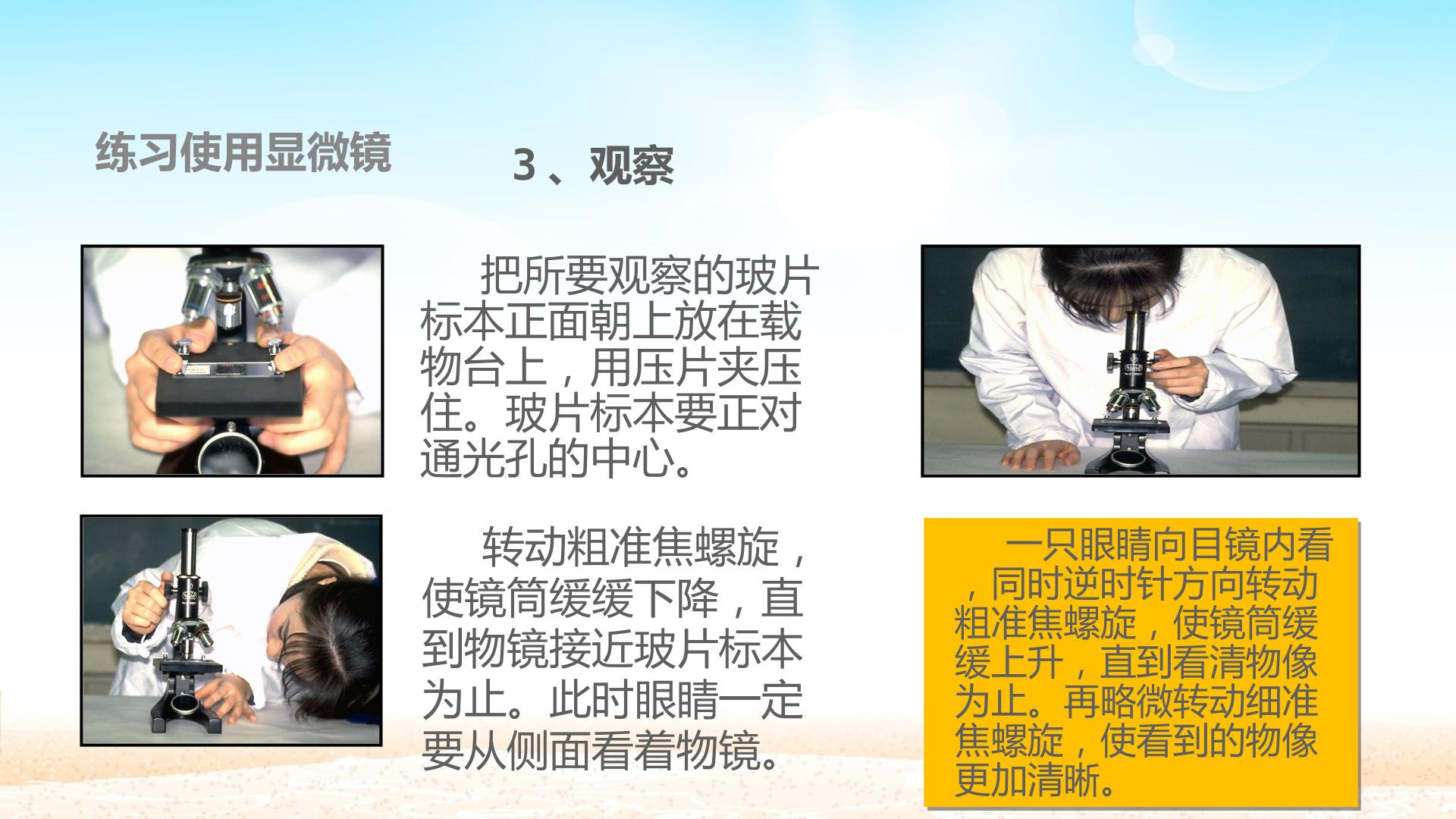 练习使用显微镜

3、观察

把所要观察的玻片标本正面朝上放在载物台上，用压片夹压住。玻片标本要正对通光孔的中心。

转动粗准焦螺旋，使镜筒缓缓下降，直到物镜接近玻片标本为止。此时眼睛一定要从侧面看着物镜。

一只眼睛向目镜内看，同时逆时针方向转动粗准焦螺旋，使镜筒缓缓上升，直到看清物像为止。再略微转动细准焦螺旋，使看到的物像更加清晰。